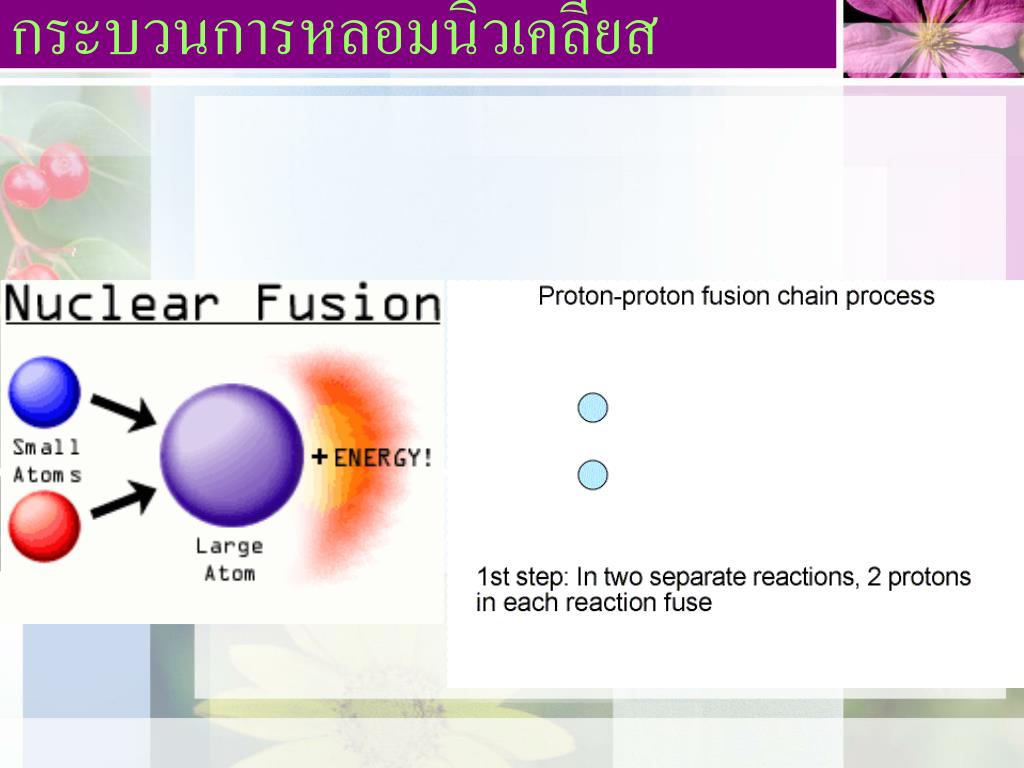 กระบวนการหลอมนิวเคลียส

Nuclear Fusion

Small Atoms

Large Atom

+ENERGY!

Proton-proton fusion chain process

1st step: In two separate reactions, 2 protons in each reaction fuse